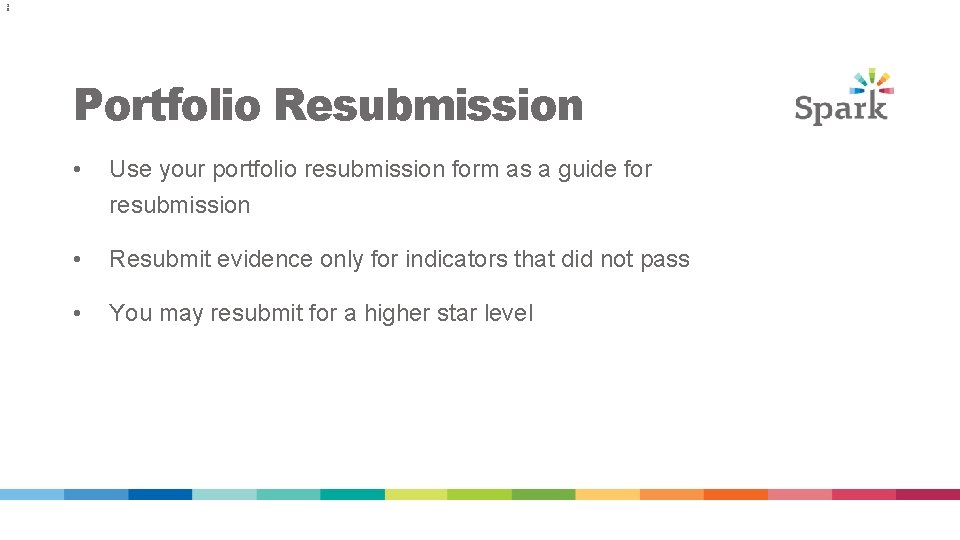 Portfolio Resubmission

Spark

• Use your portfolio resubmission form as a guide for resubmission

• Resubmit evidence only for indicators that did not pass

• You may resubmit for a higher star level